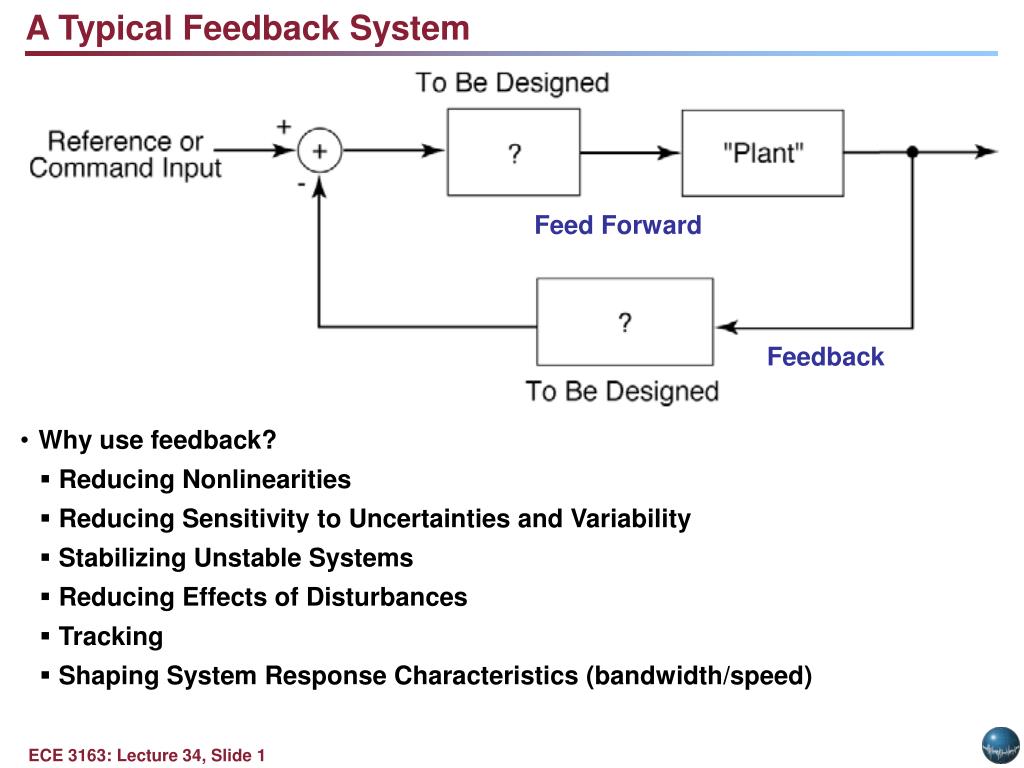 A Typical Feedback System

To Be Designed

Reference or Command Input

+

+

-

?

"Plant"

Feed Forward

?

Feedback

To Be Designed

• Why use feedback?
▪ Reducing Nonlinearities
▪ Reducing Sensitivity to Uncertainties and Variability
▪ Stabilizing Unstable Systems
▪ Reducing Effects of Disturbances
▪ Tracking
▪ Shaping System Response Characteristics (bandwidth/speed)

ECE 3163: Lecture 34, Slide 1